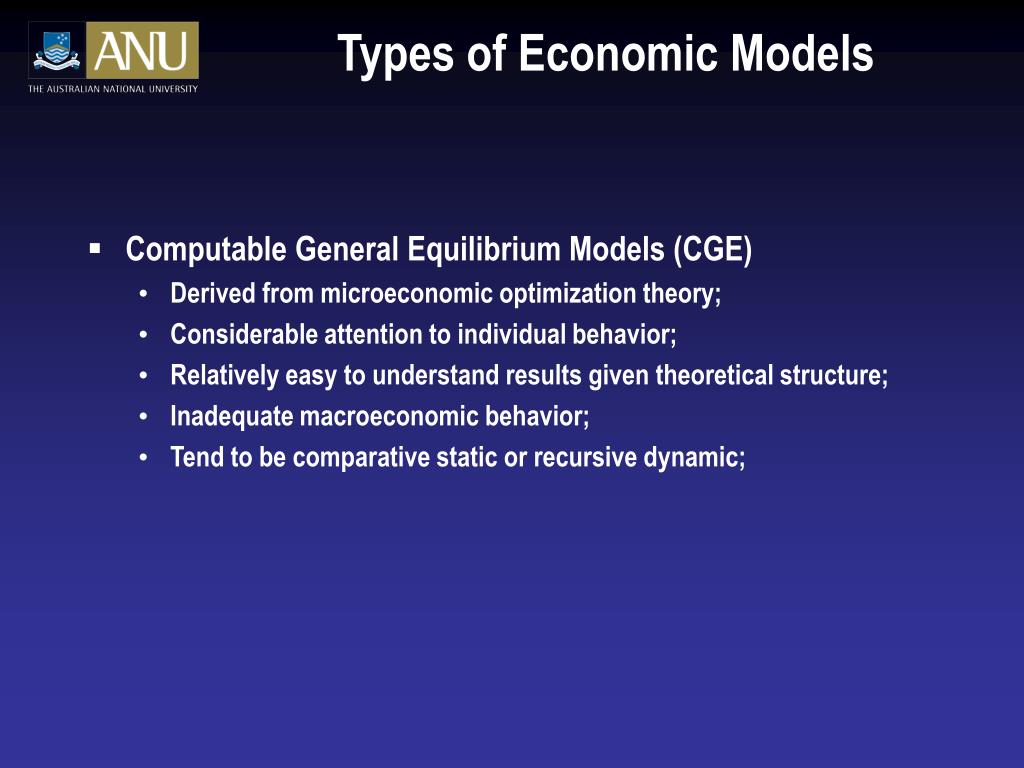 ANU
THE AUSTRALIAN NATIONAL UNIVERSITY

Types of Economic Models

▪ Computable General Equilibrium Models (CGE)
• Derived from microeconomic optimization theory;
• Considerable attention to individual behavior;
• Relatively easy to understand results given theoretical structure;
• Inadequate macroeconomic behavior;
• Tend to be comparative static or recursive dynamic;